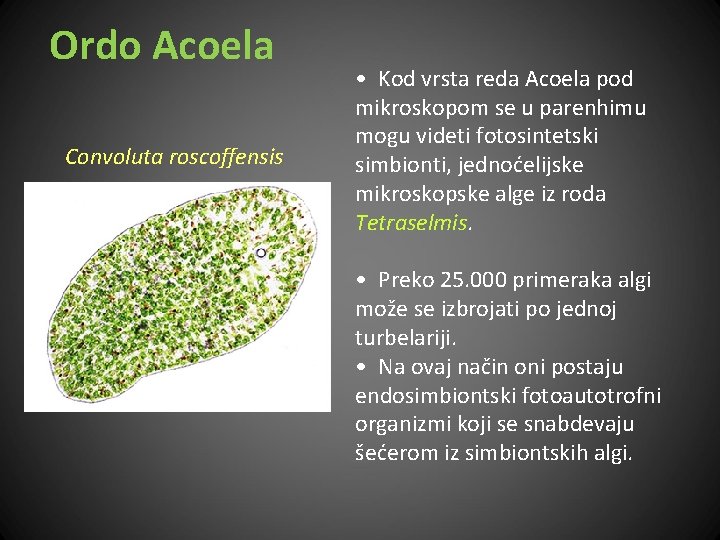 Ordo Acoela

Convoluta roscoffensis

• Kod vrsta reda Acoela pod mikroskopom se u parenhimu mogu videti fotosintetski simbionti, jednoćelijske mikroskopske alge iz roda Tetraselmis.

• Preko 25.000 primeraka algi može se izbrojati po jednoj turbelariji.
• Na ovaj način oni postaju endosimbiontski fotoautotrofni organizmi koji se snabdevaju šećerom iz simbiontskih algi.